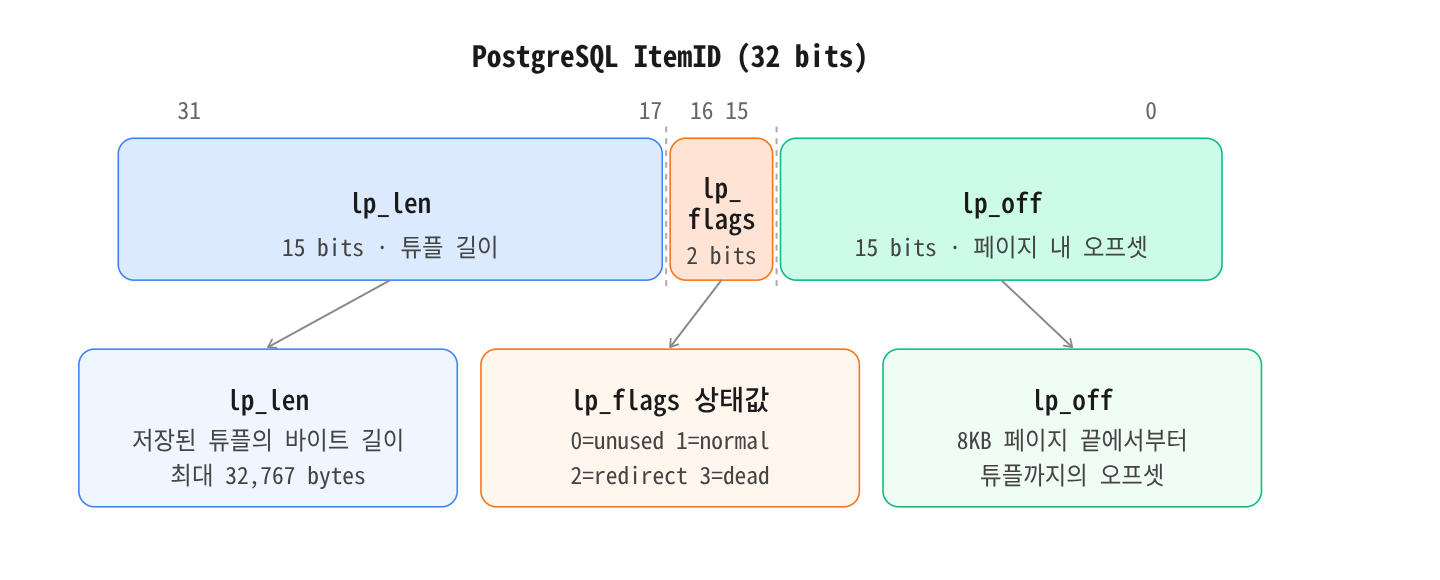 PostgreSQL ItemID (32 bits)

31

17

16 15

0

lp_len
15 bits · 튜플 길이

lp_
flags
2 bits

lp_off
15 bits · 페이지 내 오프셋

lp_len
저장된 튜플의 바이트 길이
최대 32,767 bytes

lp_flags 상태값
0=unused 1=normal
2=redirect 3=dead

lp_off
8KB 페이지 끝에서부터
튜플까지의 오프셋